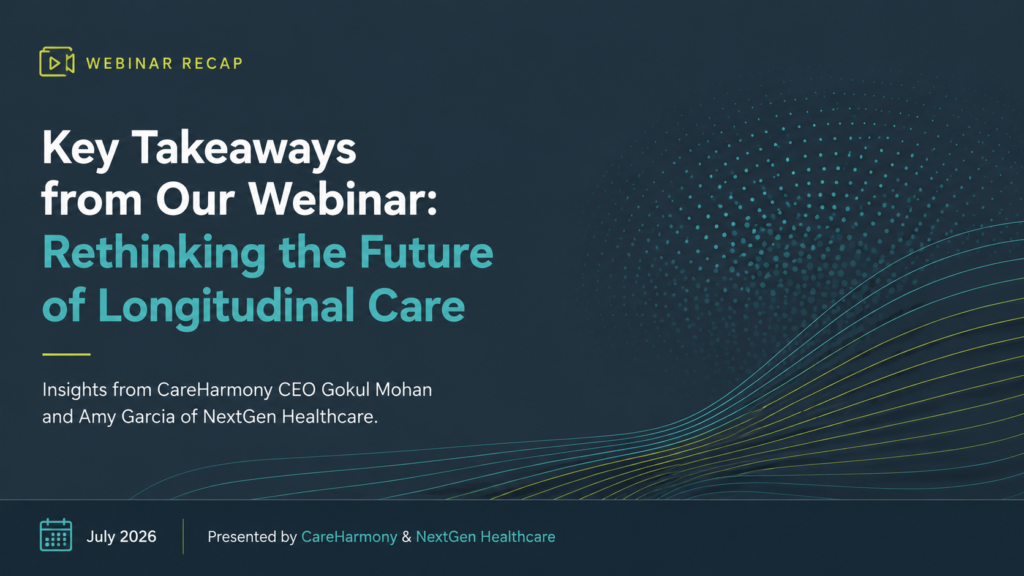 WEBINAR RECAP

Key Takeaways from Our Webinar: Rethinking the Future of Longitudinal Care

Insights from CareHarmony CEO Gokul Mohan and Amy Garcia of NextGen Healthcare.

July 2026

Presented by CareHarmony & NextGen Healthcare